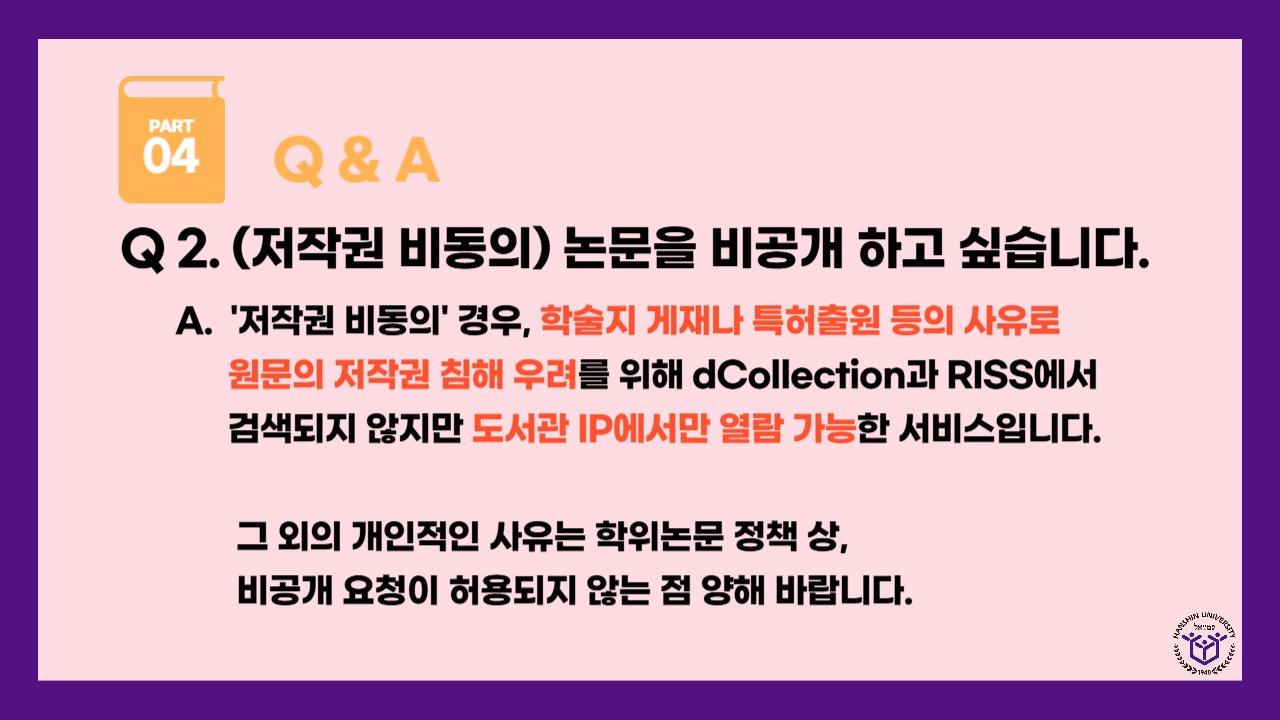 PART 04

Q & A

Q 2. (저작권 비동의) 논문을 비공개 하고 싶습니다.

A. '저작권 비동의' 경우, 학술지 게재나 특허출원 등의 사유로 원문의 저작권 침해 우려를 위해 dCollection과 RISS에서 검색되지 않지만 도서관 IP에서만 열람 가능한 서비스입니다.

그 외의 개인적인 사유는 학위논문 정책 상, 비공개 요청이 허용되지 않는 점 양해 바랍니다.

HANSHIN UNIVERSITY 1940